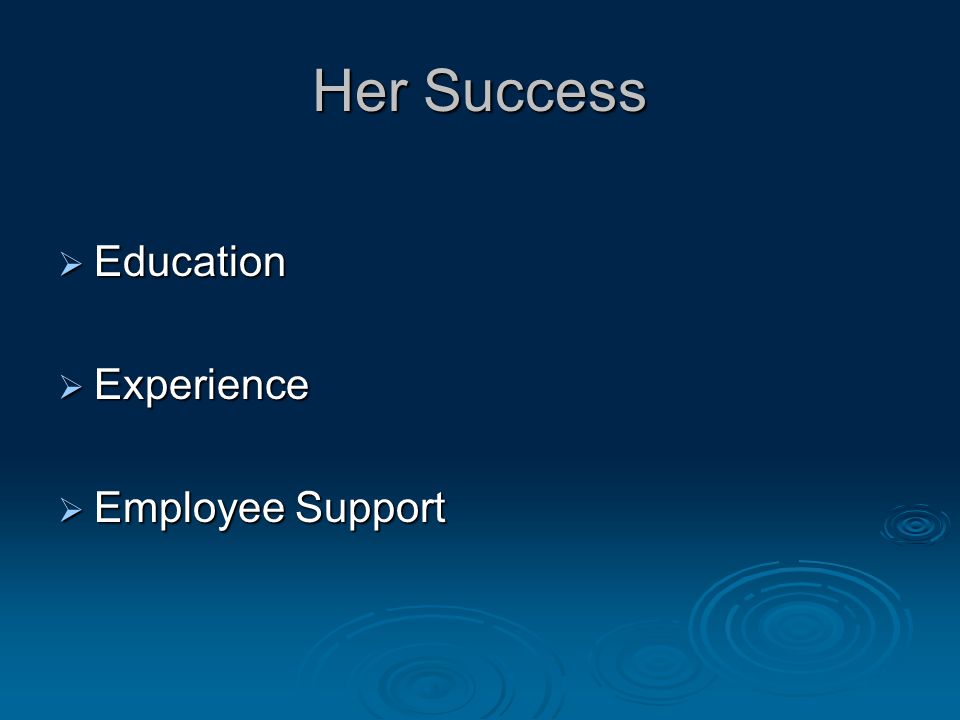 Her Success

➢ Education

➢ Experience

➢ Employee Support